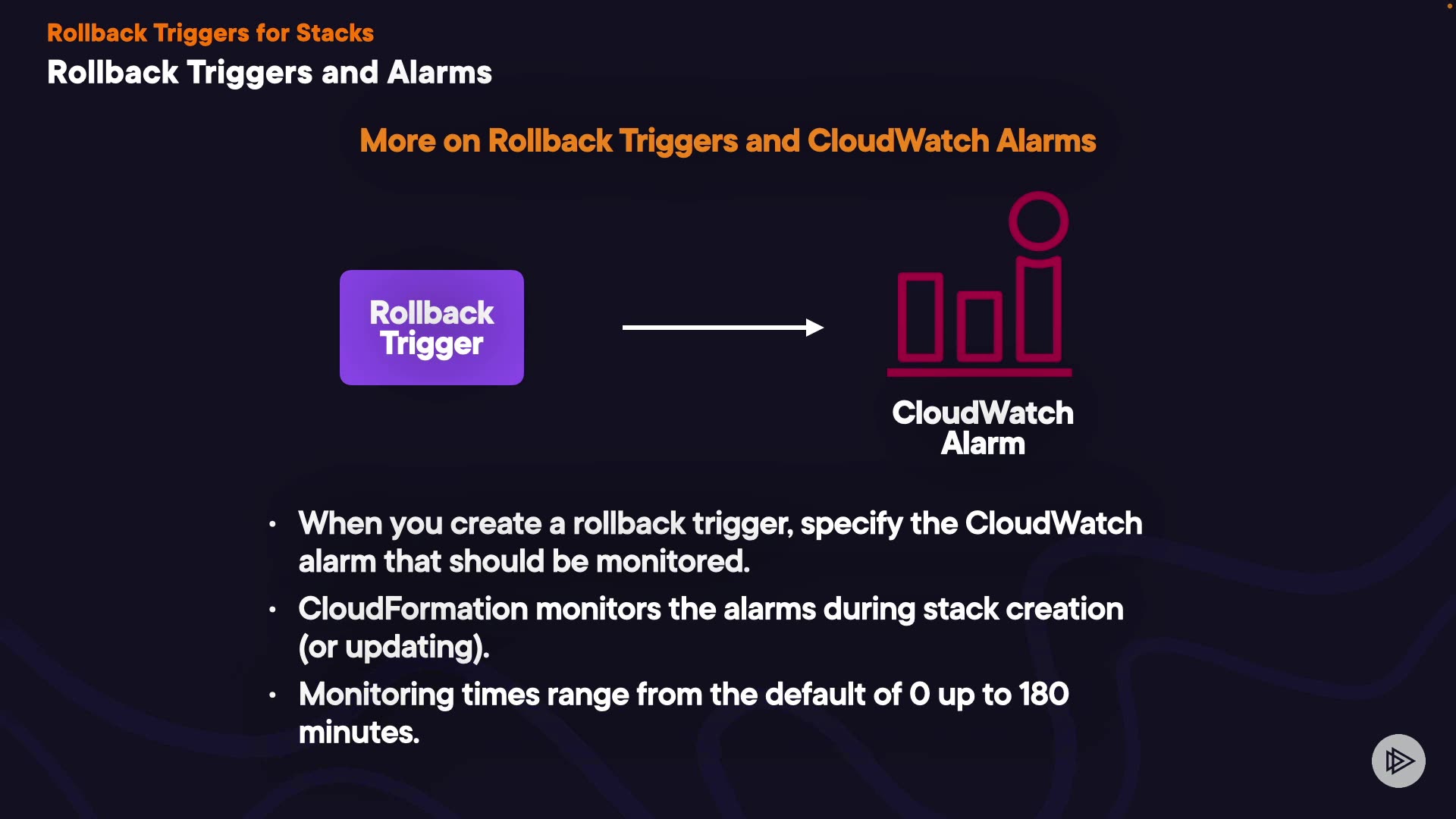 Rollback Triggers for Stacks
Rollback Triggers and Alarms

More on Rollback Triggers and CloudWatch Alarms

Rollback Trigger

CloudWatch Alarm

• When you create a rollback trigger, specify the CloudWatch alarm that should be monitored.
• CloudFormation monitors the alarms during stack creation (or updating).
• Monitoring times range from the default of 0 up to 180 minutes.